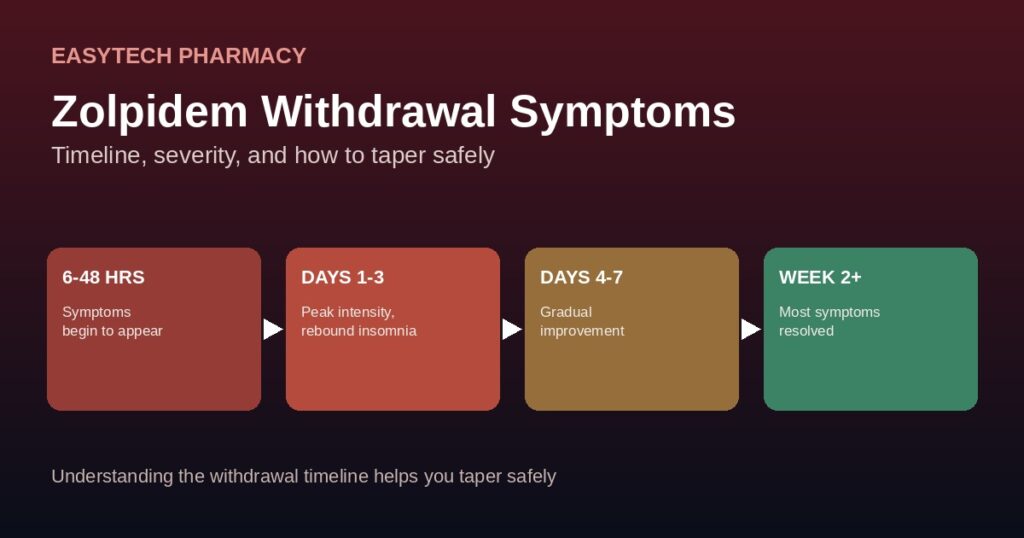 EASYTECH PHARMACY

Zolpidem Withdrawal Symptoms

Timeline, severity, and how to taper safely

6-48 HRS

Symptoms begin to appear

DAYS 1-3

Peak intensity, rebound insomnia

DAYS 4-7

Gradual improvement

WEEK 2+

Most symptoms resolved

Understanding the withdrawal timeline helps you taper safely